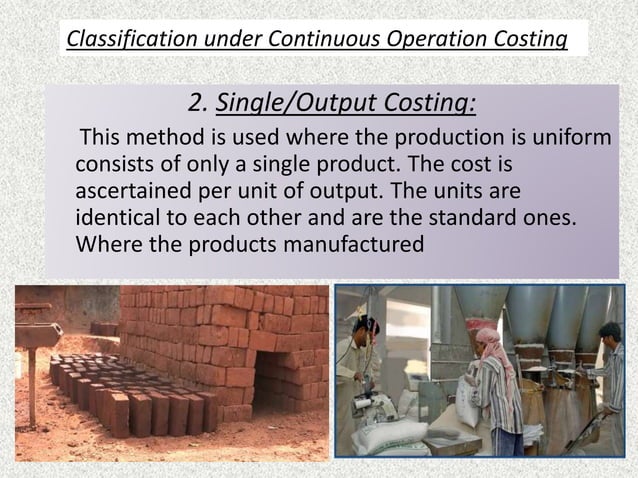 Classification under Continuous Operation Costing

2. Single/Output Costing:

This method is used where the production is uniform consists of only a single product. The cost is ascertained per unit of output. The units are identical to each other and are the standard ones. Where the products manufactured